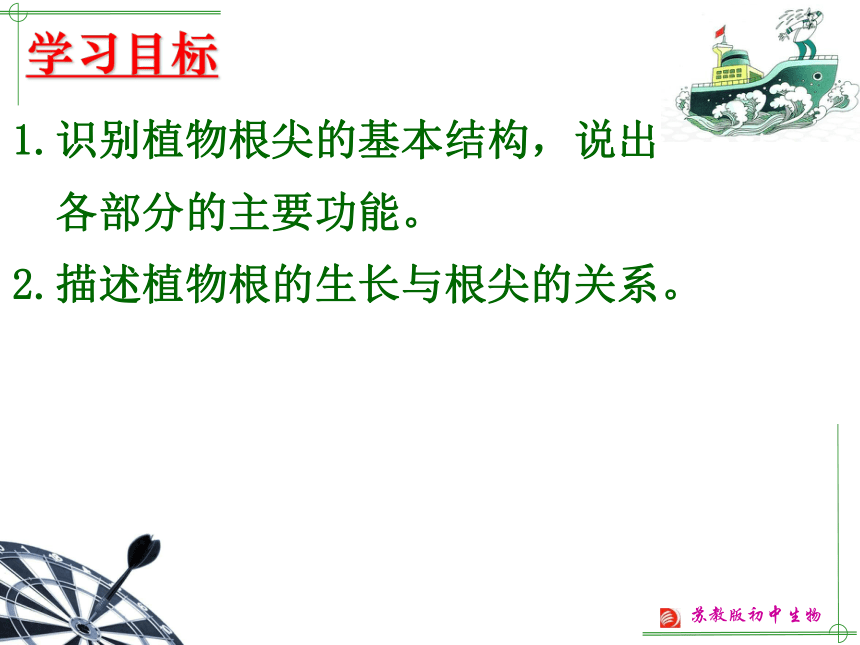 学习目标

1. 识别植物根尖的基本结构，说出各部分的主要功能。

2. 描述植物根的生长与根尖的关系。

苏教版初中生物